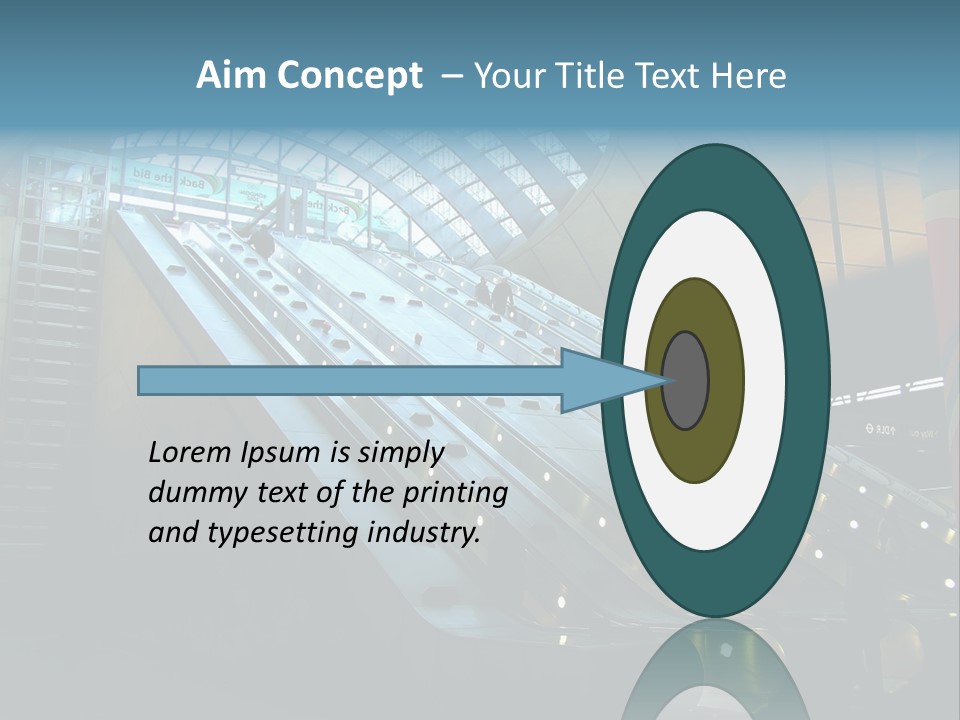 Aim Concept – Your Title Text Here

Lorem Ipsum is simply dummy text of the printing and typesetting industry.